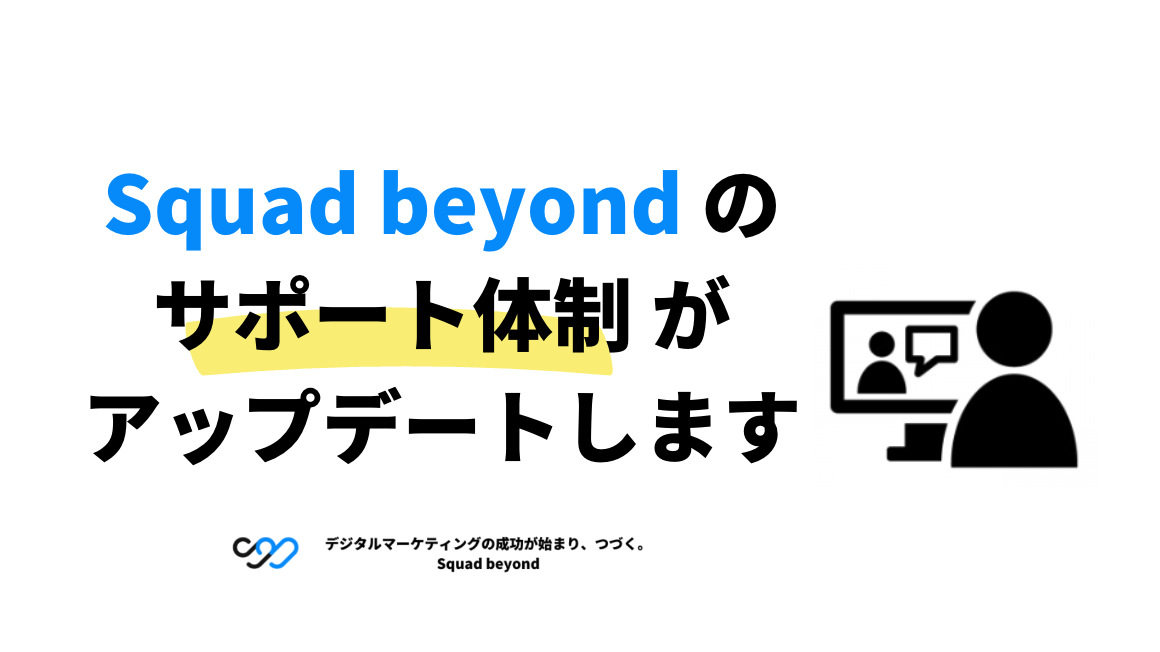 Squad beyond の
サポート体制 が
アップデートします

デジタルマーケティングの成功が始まり、つづく。
Squad beyond